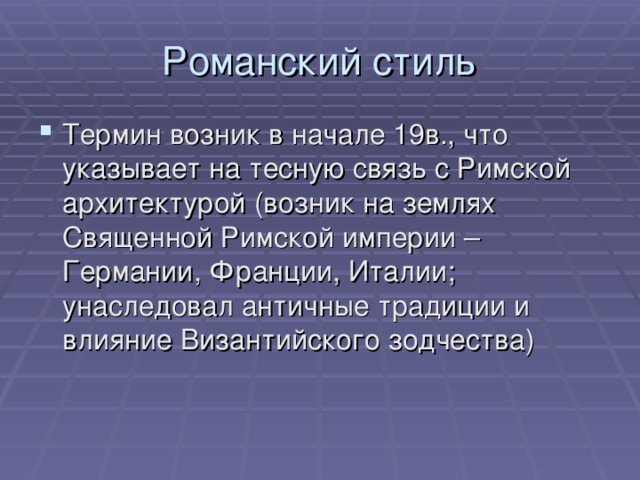 Романский стиль

Термин возник в начале 19в., что указывает на тесную связь с Римской архитектурой (возник на землях Священной Римской империи – Германии, Франции, Италии; унаследовал античные традиции и влияние Византийского зодчества)